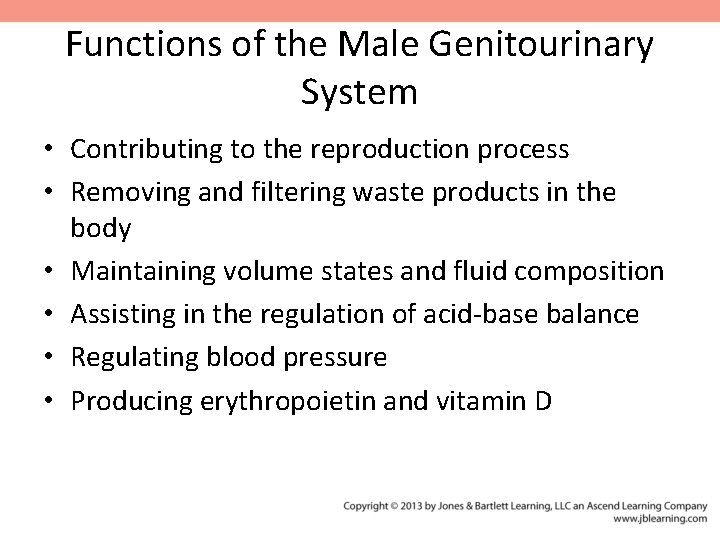 Functions of the Male Genitourinary System

• Contributing to the reproduction process
• Removing and filtering waste products in the body
• Maintaining volume states and fluid composition
• Assisting in the regulation of acid-base balance
• Regulating blood pressure
• Producing erythropoietin and vitamin D

Copyright © 2013 by Jones & Bartlett Learning, LLC an Ascend Learning Company
www.jblearning.com